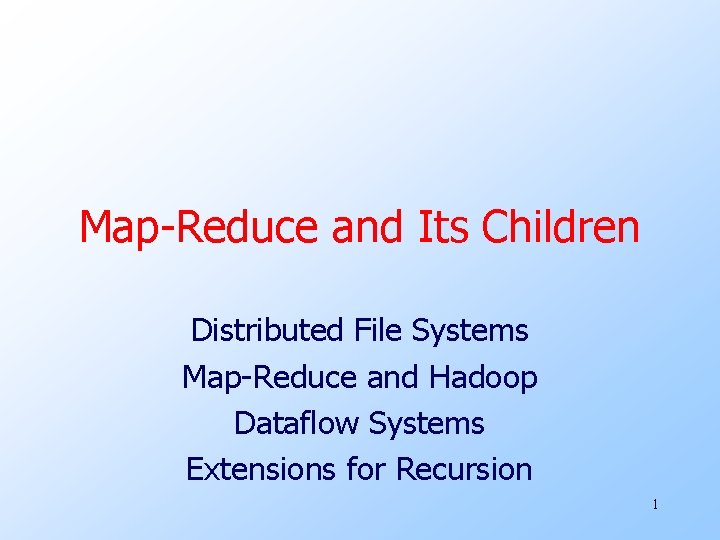 Map-Reduce and Its Children

Distributed File Systems
Map-Reduce and Hadoop
Dataflow Systems
Extensions for Recursion

1